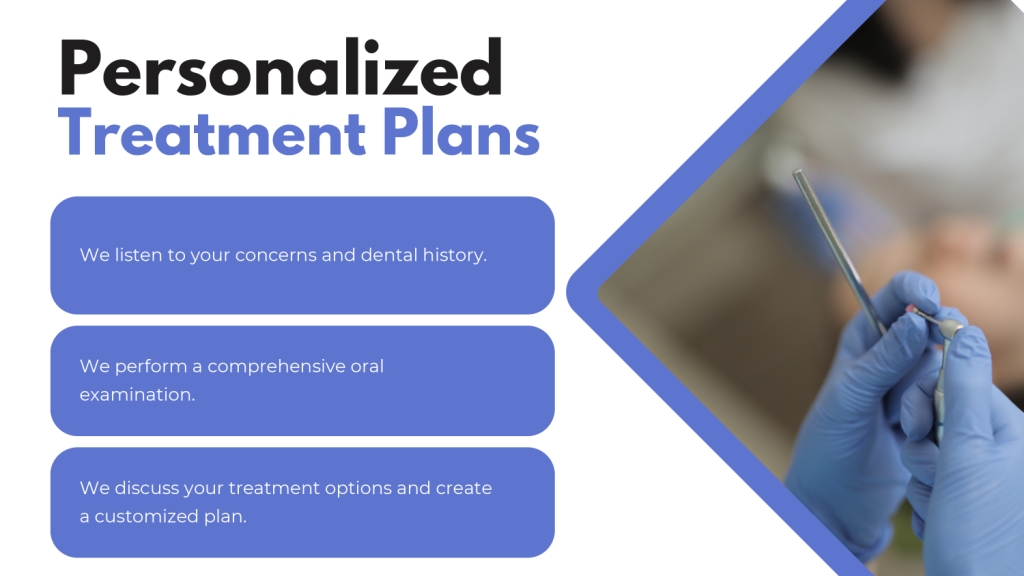 Personalized
Treatment Plans

We listen to your concerns and dental history.

We perform a comprehensive oral examination.

We discuss your treatment options and create a customized plan.